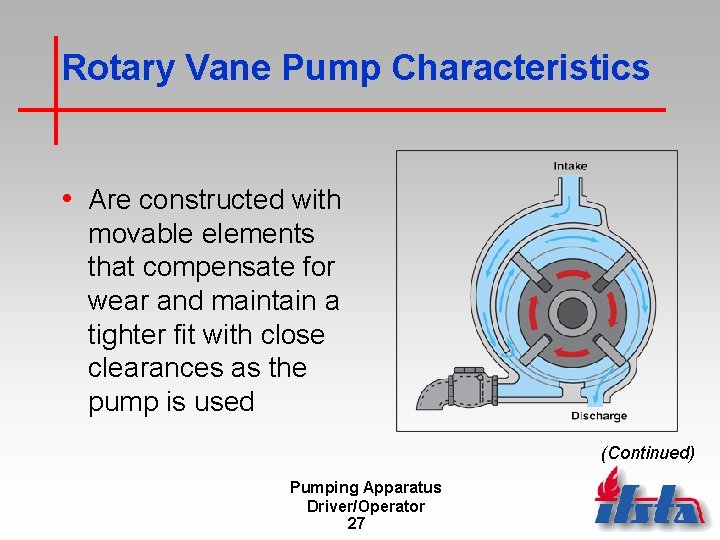 Rotary Vane Pump Characteristics

• Are constructed with movable elements that compensate for wear and maintain a tighter fit with close clearances as the pump is used

Intake

Discharge

(Continued)

Pumping Apparatus Driver/Operator
27

ifsta